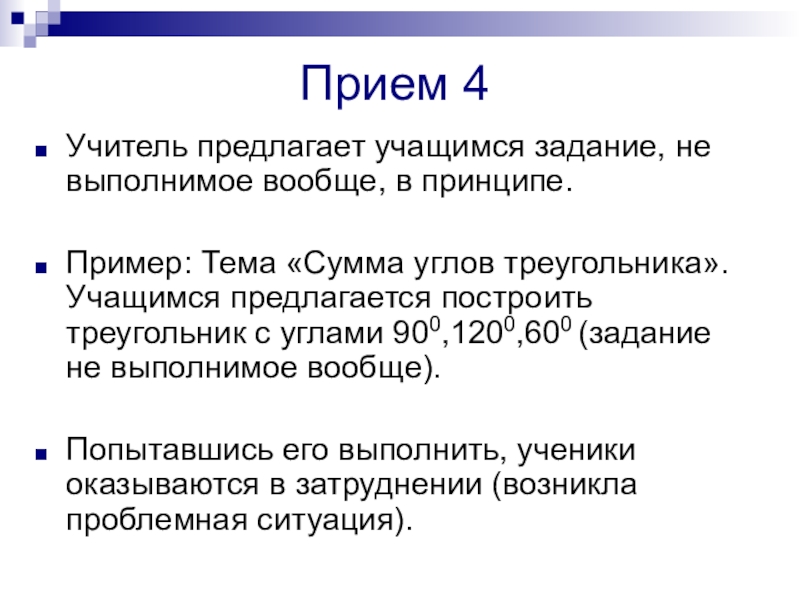 Прием 4

Учитель предлагает учащимся задание, не выполнимое вообще, в принципе.

Пример: Тема «Сумма углов треугольника». Учащимся предлагается построить треугольник с углами $90^0$,$120^0$,$60^0$ (задание не выполнимое вообще).

Попытавшись его выполнить, ученики оказываются в затруднении (возникла проблемная ситуация).